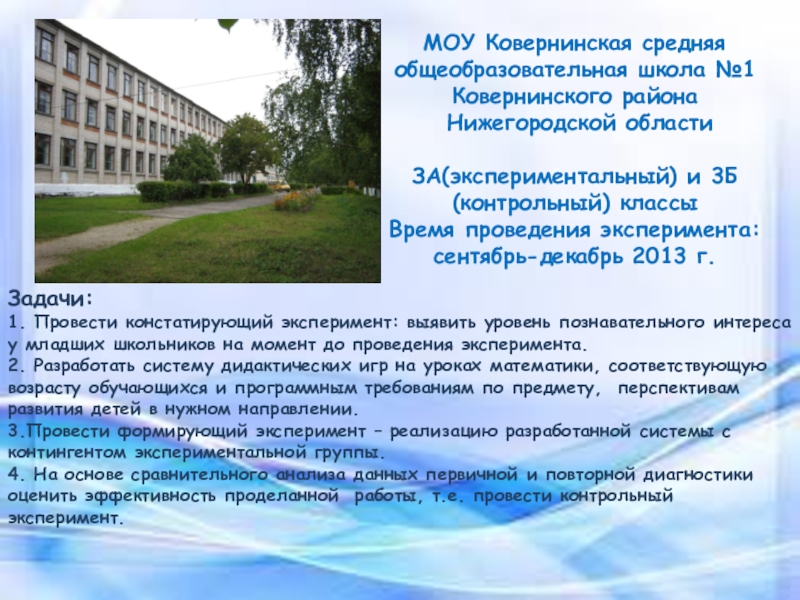 МОУ Ковернинская средняя общеобразовательная школа №1 Ковернинского района Нижегородской области

3А(экспериментальный) и 3Б (контрольный) классы
Время проведения эксперимента: сентябрь-декабрь 2013 г.

Задачи:
1. Провести констатирующий эксперимент: выявить уровень познавательного интереса у младших школьников на момент до проведения эксперимента.
2. Разработать систему дидактических игр на уроках математики, соответствующую возрасту обучающихся и программным требованиям по предмету, перспективам развития детей в нужном направлении.
3.Провести формирующий эксперимент – реализацию разработанной системы с контингентом экспериментальной группы.
4. На основе сравнительного анализа данных первичной и повторной диагностики оценить эффективность проделанной работы, т.е. провести контрольный эксперимент.